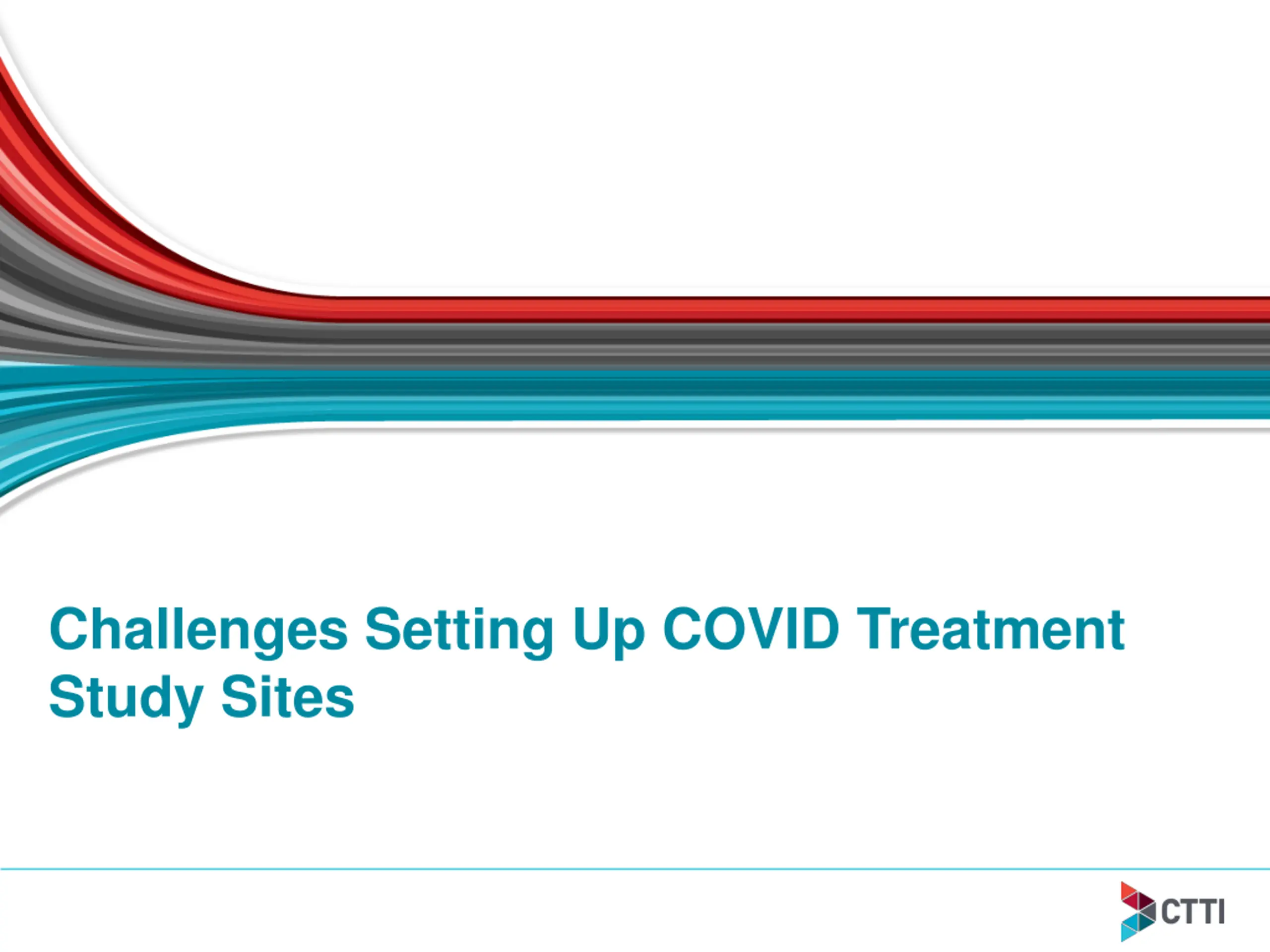 Challenges Setting Up COVID Treatment Study Sites

CTTI